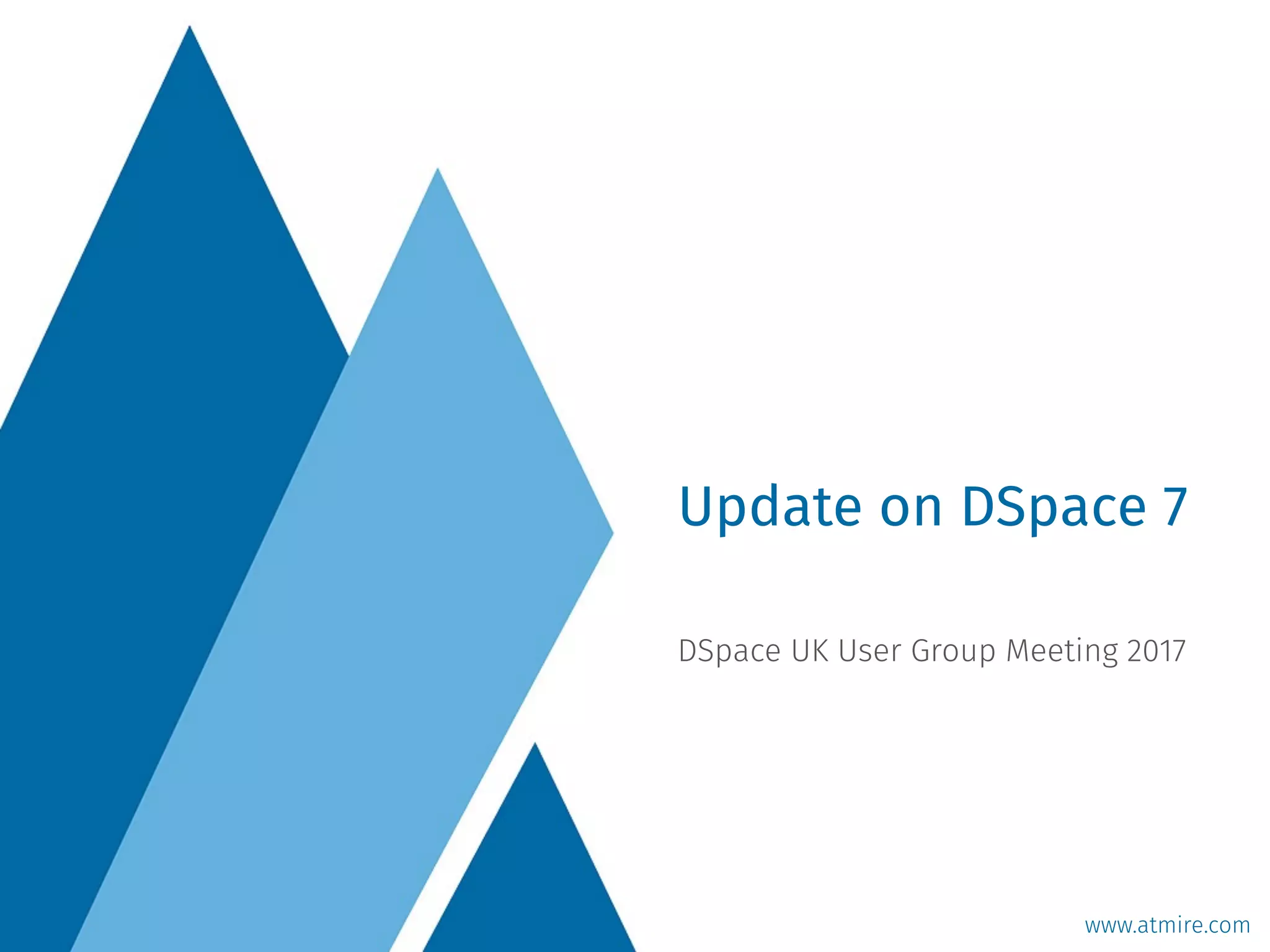 Update on DSpace 7

DSpace UK User Group Meeting 2017

www.atmire.com